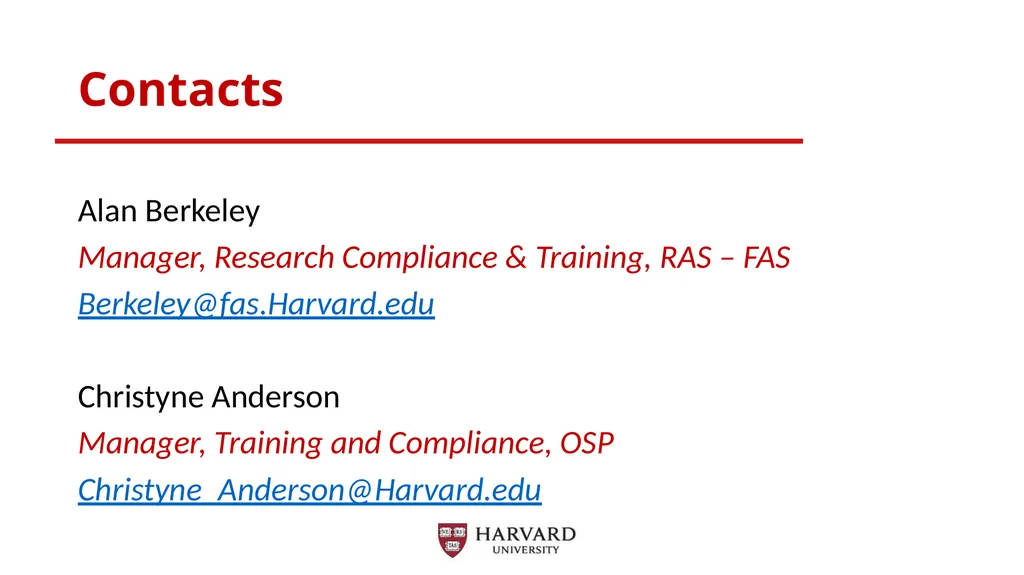 Contacts

Alan Berkeley
Manager, Research Compliance & Training, RAS – FAS
Berkeley@fas.Harvard.edu

Christyne Anderson
Manager, Training and Compliance, OSP
Christyne_Anderson@Harvard.edu

HARVARD
UNIVERSITY